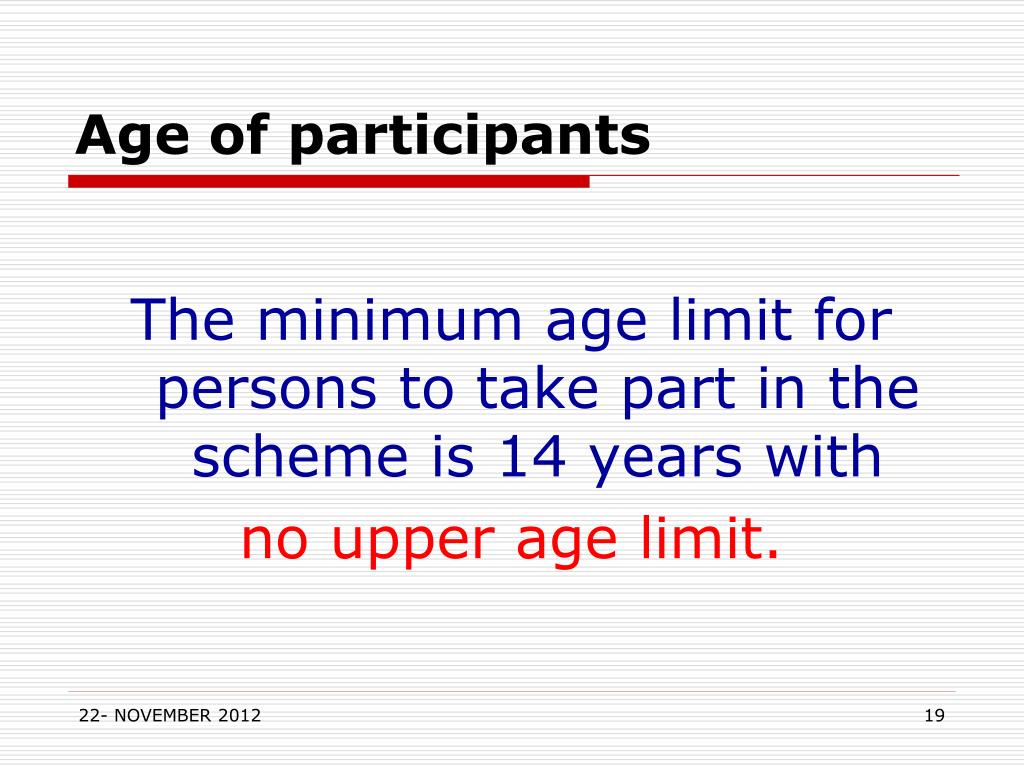 Age of participants

The minimum age limit for persons to take part in the scheme is 14 years with no upper age limit.

22- NOVEMBER 2012

19